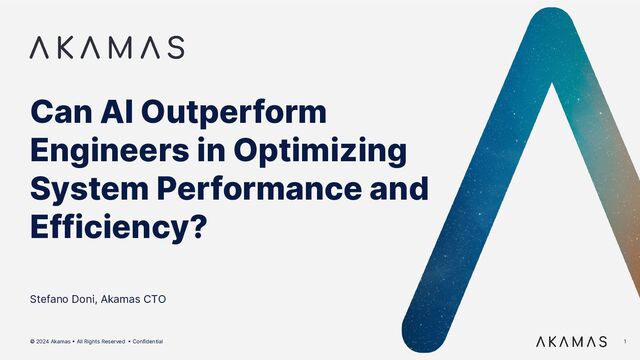 AKAMAS

Can AI Outperform Engineers in Optimizing System Performance and Efficiency?

Stefano Doni, Akamas CTO

© 2024 Akamas • All Rights Reserved • Confidential

AKAMAS

1